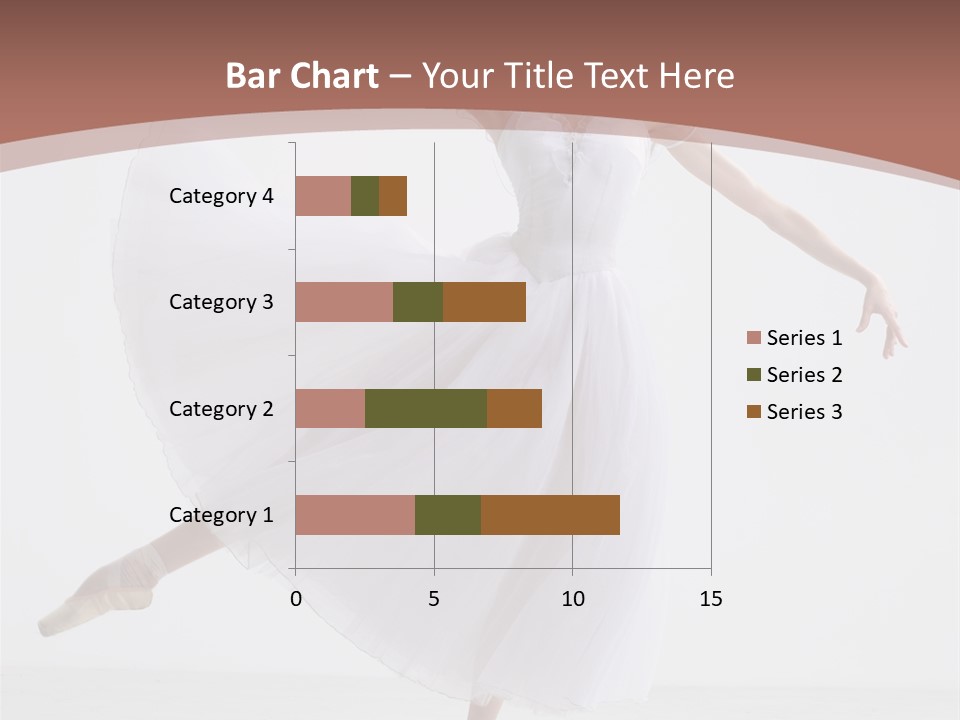 Bar Chart – Your Title Text Here

Category 4
Category 3
Category 2
Category 1

0
5
10
15

Series 1
Series 2
Series 3